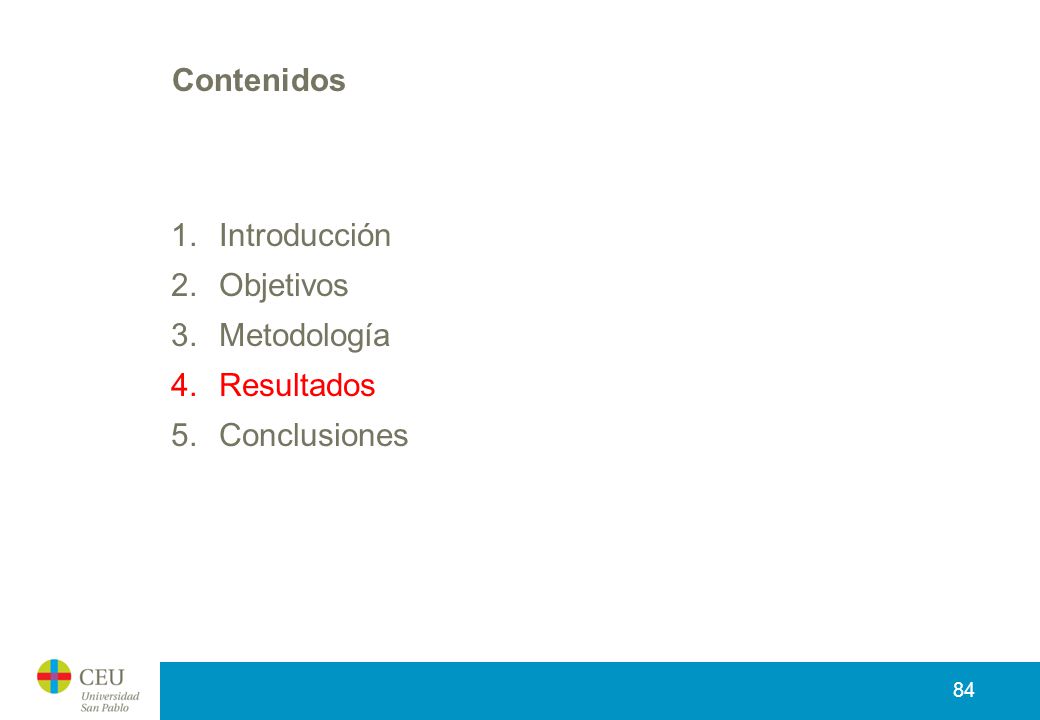 Contenidos

1. Introducción
2. Objetivos
3. Metodología
4. Resultados
5. Conclusiones

CEU
Universidad
San Pablo

84